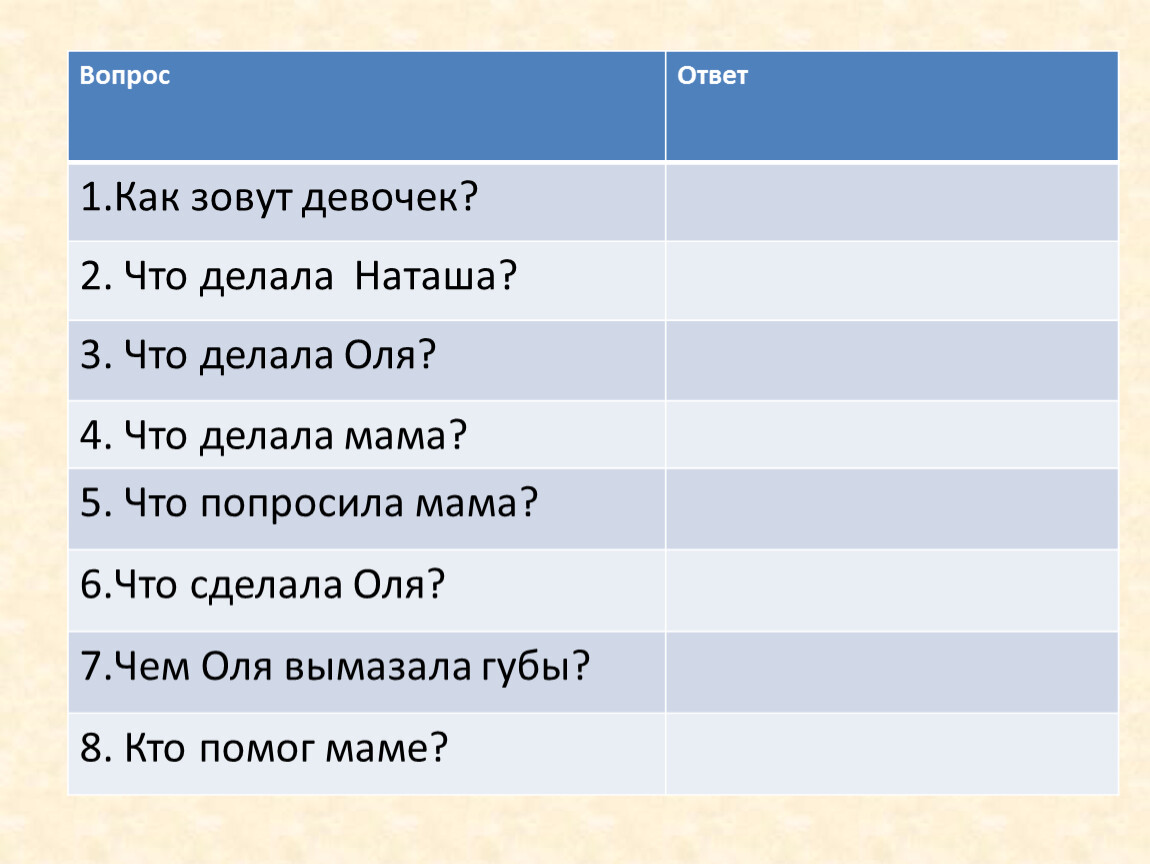 | Вопрос | Ответ |
|---|---|
| 1.Как зовут девочек? | |
| 2. Что делала Наташа? | |
| 3. Что делала Оля? | |
| 4. Что делала мама? | |
| 5. Что попросила мама? | |
| 6.Что сделала Оля? | |
| 7.Чем Оля вымазала губы? | |
| 8. Кто помог маме? | |